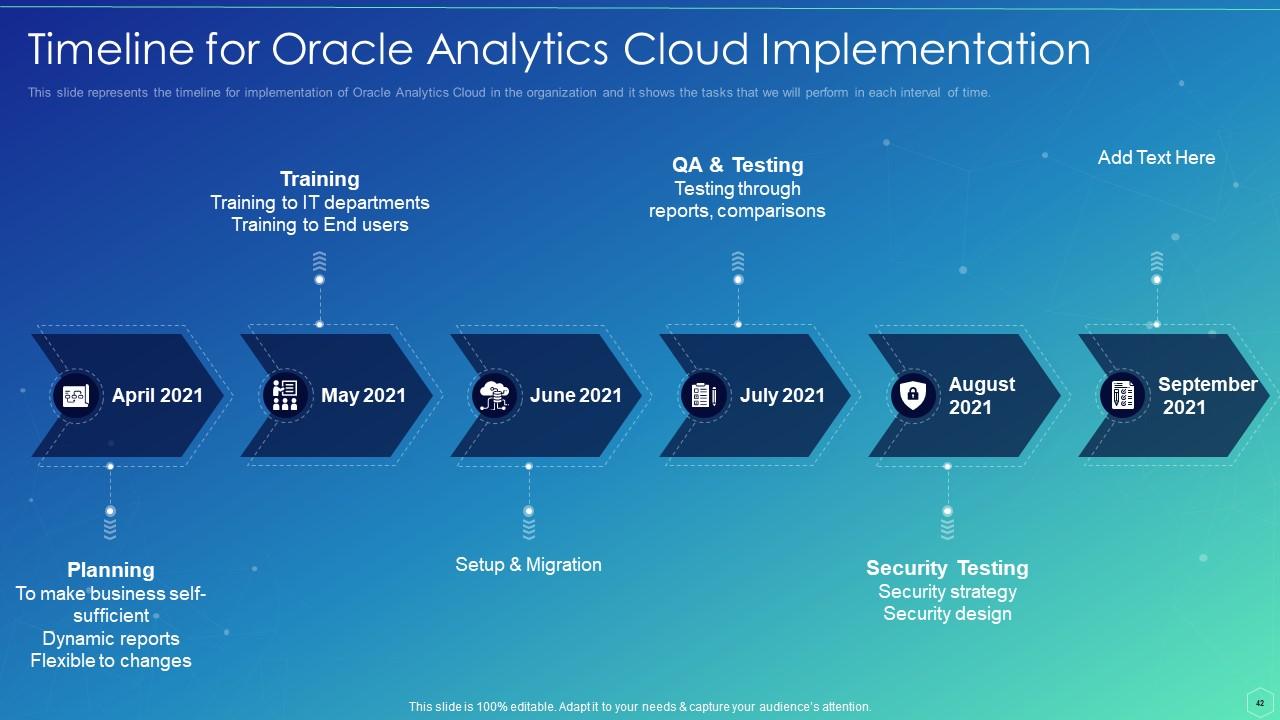 Timeline for Oracle Analytics Cloud Implementation

This slide represents the timeline for implementation of Oracle Analytics Cloud in the organization and it shows the tasks that we will perform in each interval of time.

Training
Training to IT departments
Training to End users

QA & Testing
Testing through reports, comparisons

Add Text Here

April 2021

May 2021

June 2021

July 2021

August 2021

September 2021

Planning
To make business self-sufficient
Dynamic reports
Flexible to changes

Setup & Migration

Security Testing
Security strategy
Security design

This slide is 100% editable. Adapt it to your needs & capture your audience's attention.

42